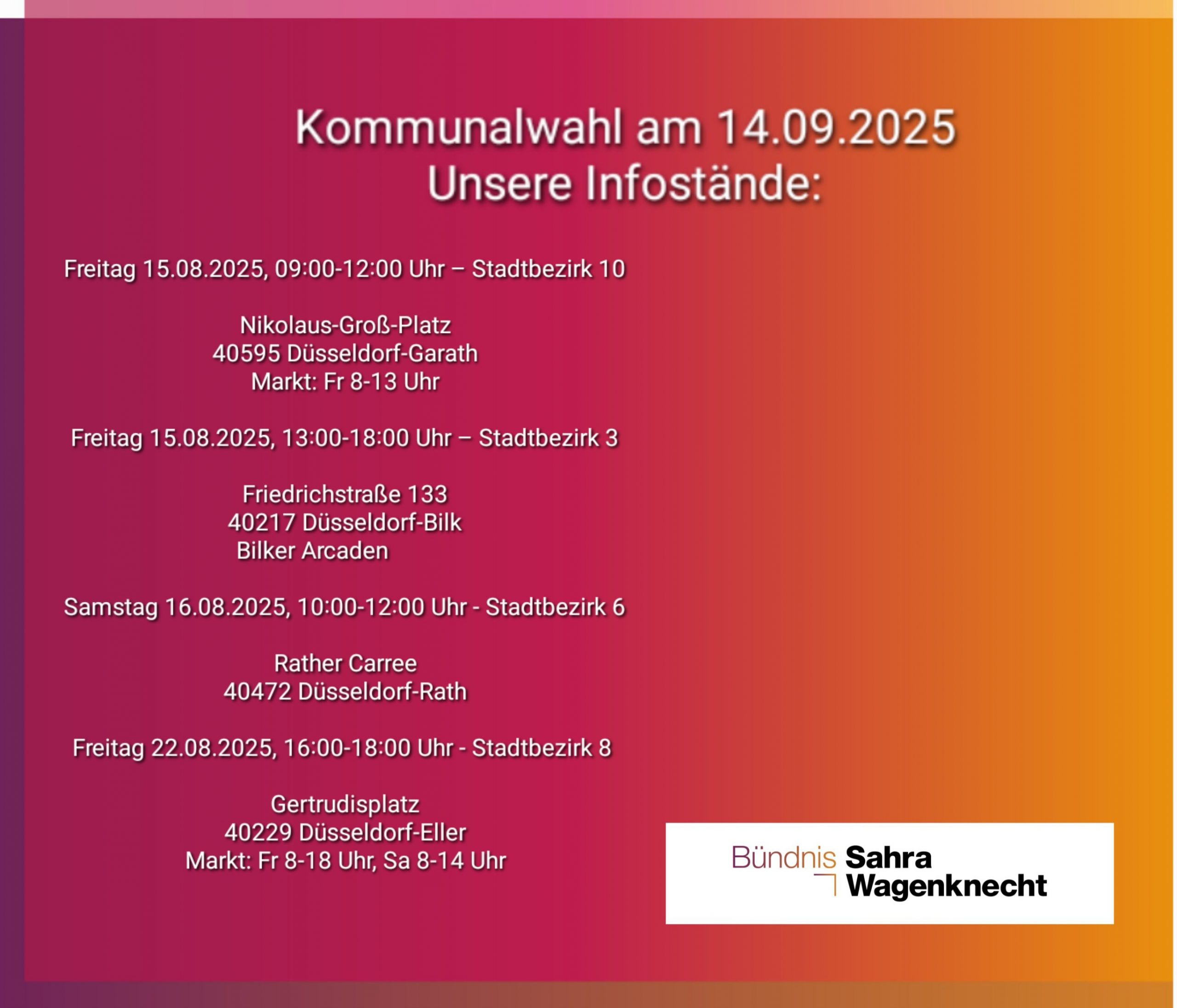 Kommunalwahl am 14.09.2025
Unsere Infostände:

Freitag 15.08.2025, 09:00-12:00 Uhr – Stadtbezirk 10

Nikolaus-Groß-Platz
40595 Düsseldorf-Garath
Markt: Fr 8-13 Uhr

Freitag 15.08.2025, 13:00-18:00 Uhr – Stadtbezirk 3

Friedrichstraße 133
40217 Düsseldorf-Bilk
Bilker Arcaden

Samstag 16.08.2025, 10:00-12:00 Uhr - Stadtbezirk 6

Rather Carree
40472 Düsseldorf-Rath

Freitag 22.08.2025, 16:00-18:00 Uhr - Stadtbezirk 8

Gertrudisplatz
40229 Düsseldorf-Eller
Markt: Fr 8-18 Uhr, Sa 8-14 Uhr

Bündnis Sahra Wagenknecht